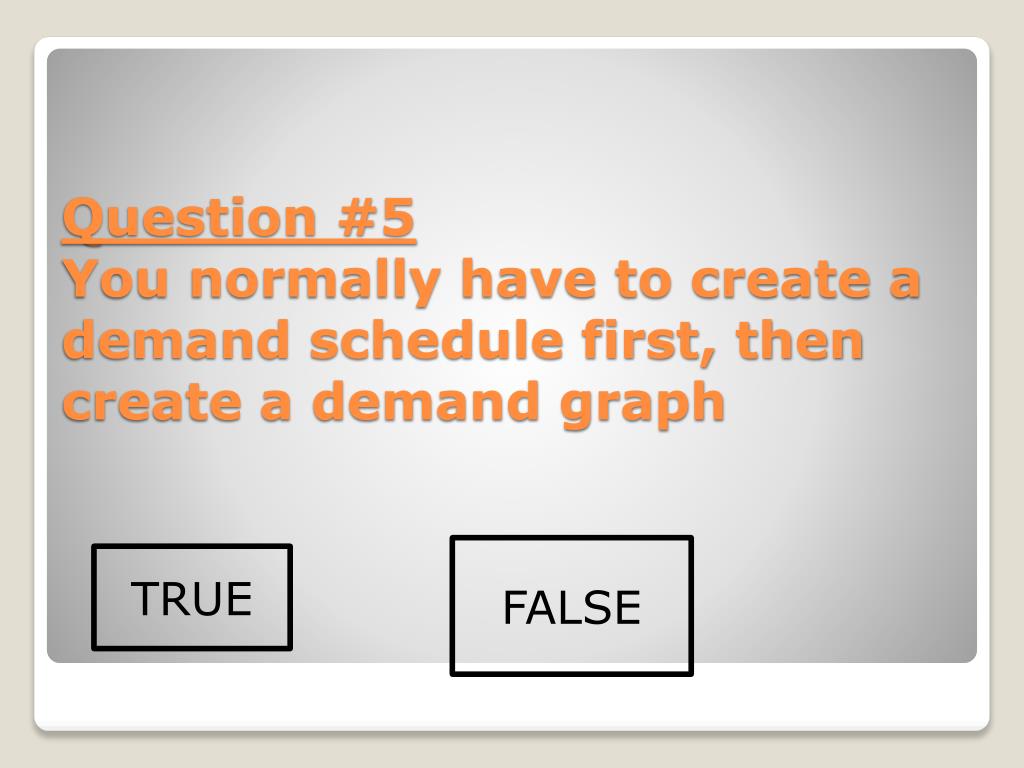 Question #5
You normally have to create a demand schedule first, then create a demand graph

TRUE

FALSE